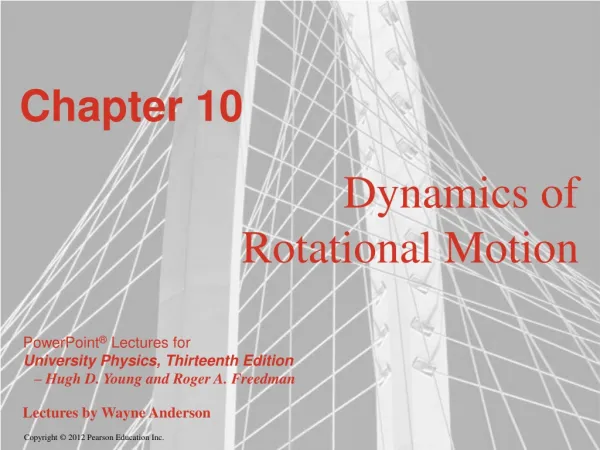 Chapter 10

Dynamics of Rotational Motion

PowerPoint® Lectures for
University Physics, Thirteenth Edition
– Hugh D. Young and Roger A. Freedman

Lectures by Wayne Anderson

Copyright © 2012 Pearson Education Inc.